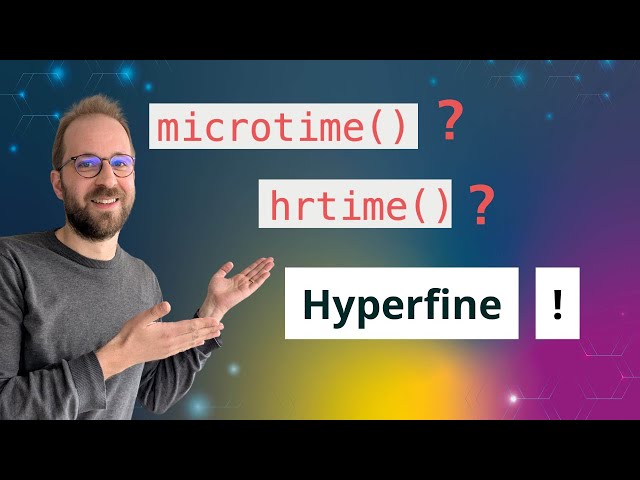 microtime() ?

hrtime() ?

Hyperfine !